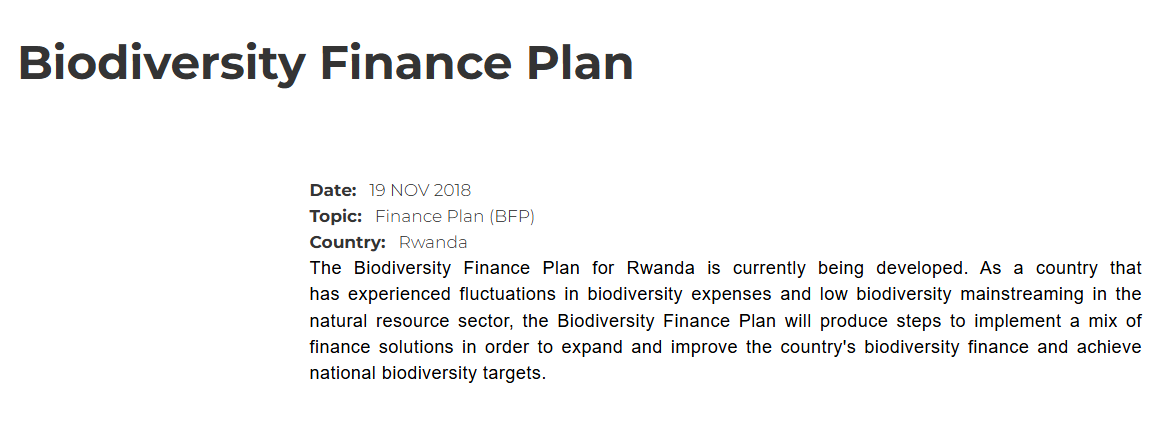 Biodiversity Finance Plan

Date: 19 NOV 2018
Topic: Finance Plan (BFP)
Country: Rwanda

The Biodiversity Finance Plan for Rwanda is currently being developed. As a country that has experienced fluctuations in biodiversity expenses and low biodiversity mainstreaming in the natural resource sector, the Biodiversity Finance Plan will produce steps to implement a mix of finance solutions in order to expand and improve the country's biodiversity finance and achieve national biodiversity targets.